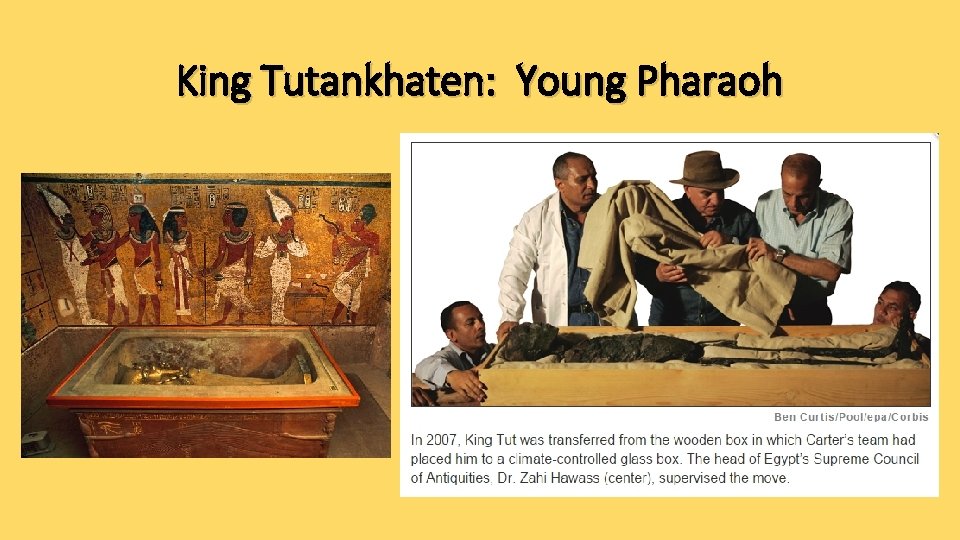 King Tutankhaten: Young Pharaoh

Ben Curtis/Pool/epa/Corbis

In 2007, King Tut was transferred from the wooden box in which Carter's team had placed him to a climate-controlled glass box. The head of Egypt's Supreme Council of Antiquities, Dr. Zahi Hawass (center), supervised the move.